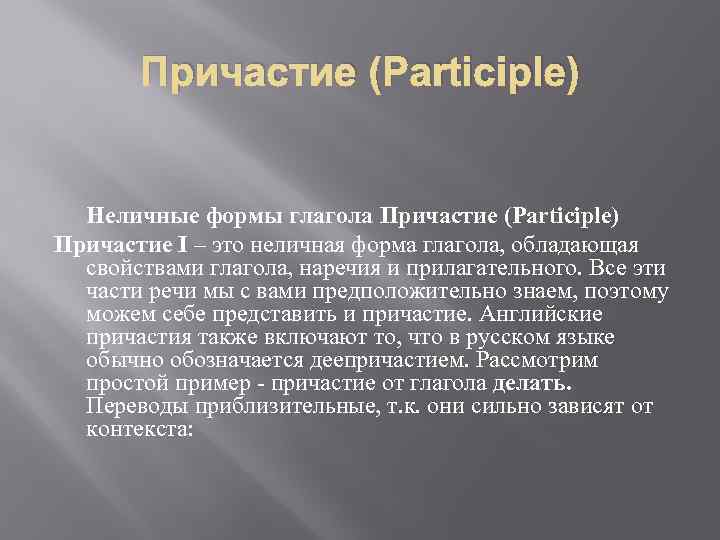 Причастие (Participle)

Неличные формы глагола Причастие (Participle)

Причастие I – это неличная форма глагола, обладающая свойствами глагола, наречия и прилагательного. Все эти части речи мы с вами предположительно знаем, поэтому можем себе представить и причастие. Английские причастия также включают то, что в русском языке обычно обозначается деепричастием. Рассмотрим простой пример - причастие от глагола делать. Переводы приблизительные, т.к. они сильно зависят от контекста: